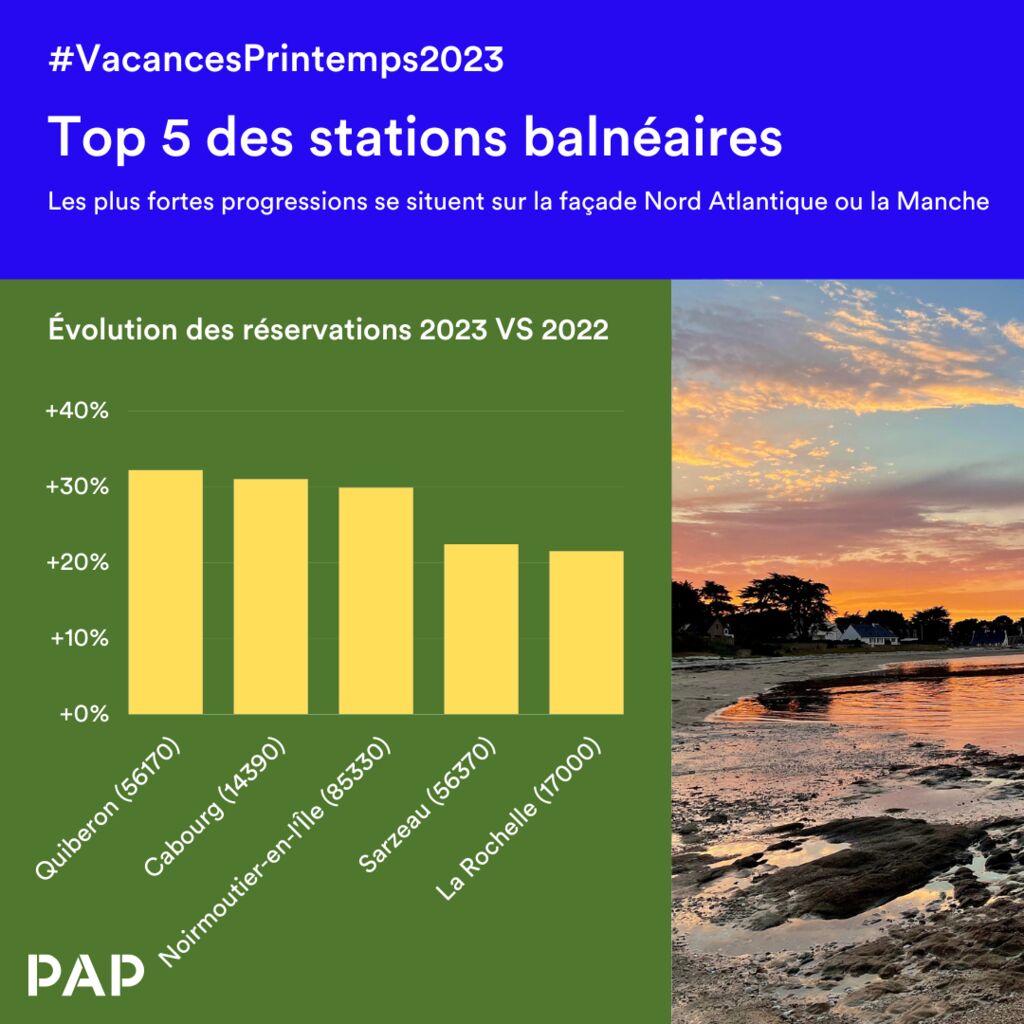 #VacancesPrintemps2023

Top 5 des stations balnéaires

Les plus fortes progressions se situent sur la façade Nord Atlantique ou la Manche

Évolution des réservations 2023 VS 2022

+40%
+30%
+20%
+10%
+0%

Quiberon (56170)
Cabourg (14390)
Noirmoutier-en-l'Île (85330)
Sarzeau (56370)
La Rochelle (17000)

PAP